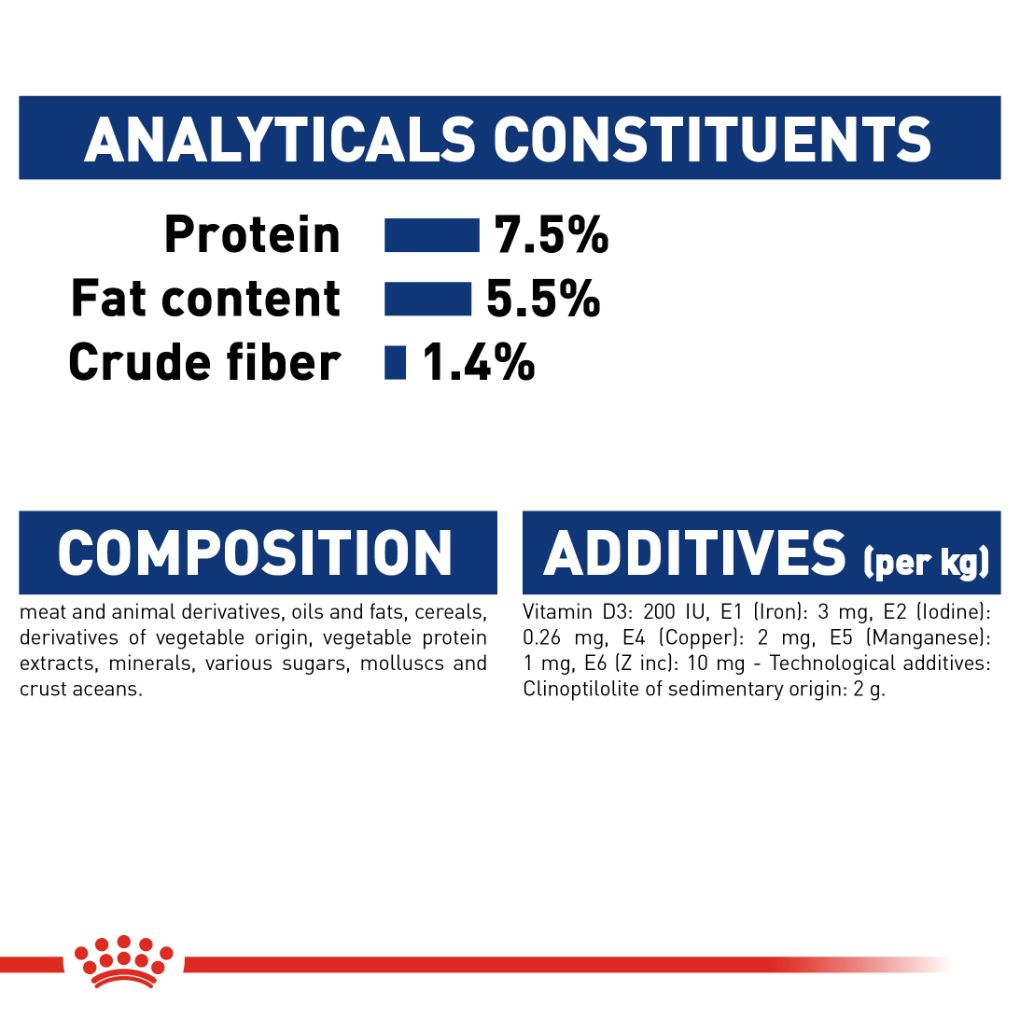 ANALYTICALS CONSTITUENTS

Protein 7.5%
Fat content 5.5%
Crude fiber 1.4%

COMPOSITION

meat and animal derivatives, oils and fats, cereals, derivatives of vegetable origin, vegetable protein extracts, minerals, various sugars, molluscs and crust aceans.

ADDITIVES (per kg)

Vitamin D3: 200 IU, E1 (Iron): 3 mg, E2 (Iodine): 0.26 mg, E4 (Copper): 2 mg, E5 (Manganese): 1 mg, E6 (Z inc): 10 mg - Technological additives: Clinoptilolite of sedimentary origin: 2 g.